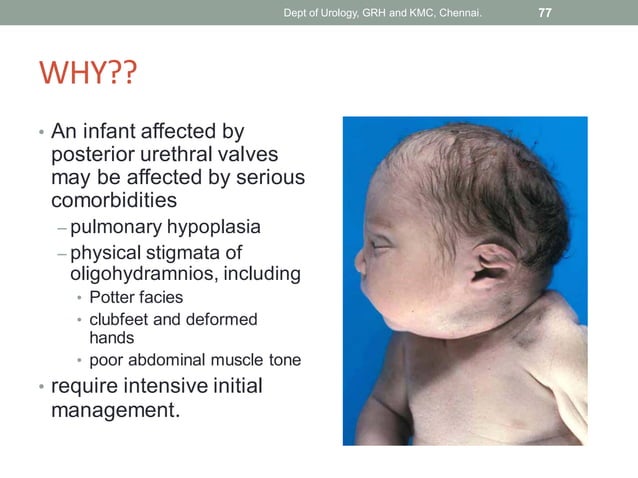 Dept of Urology, GRH and KMC, Chennai. 77

WHY??

• An infant affected by posterior urethral valves may be affected by serious comorbidities
– pulmonary hypoplasia
– physical stigmata of oligohydramnios, including
• Potter facies
• clubfeet and deformed hands
• poor abdominal muscle tone
• require intensive initial management.